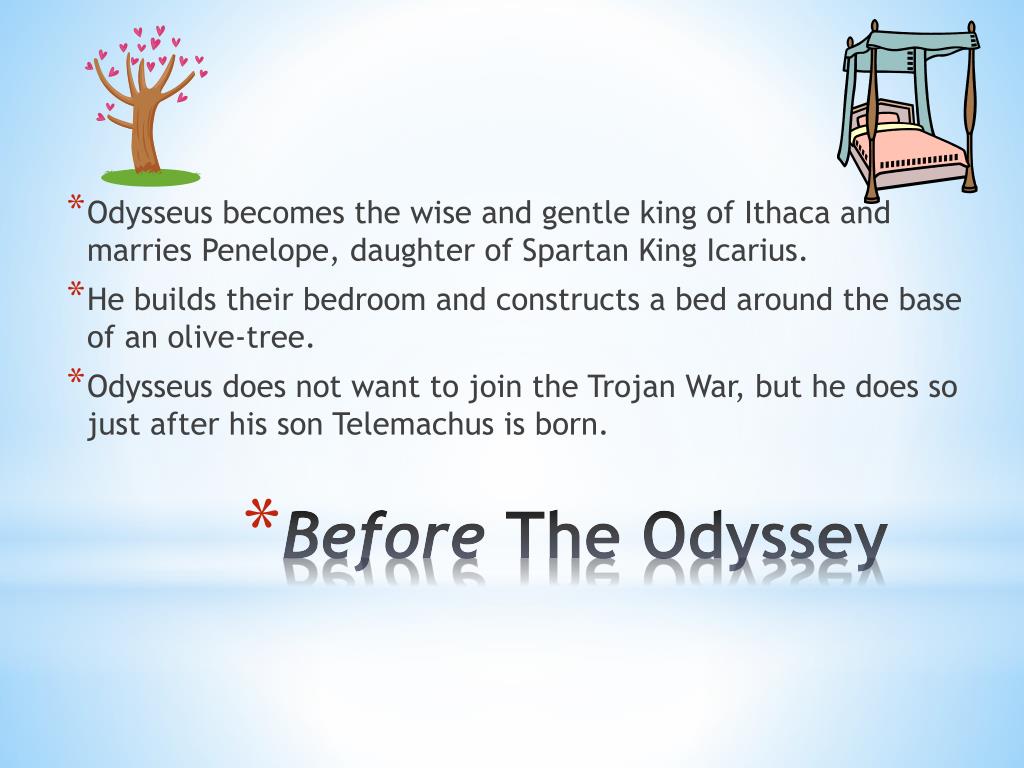 *Odysseus becomes the wise and gentle king of Ithaca and marries Penelope, daughter of Spartan King Icarius.

*He builds their bedroom and constructs a bed around the base of an olive-tree.

*Odysseus does not want to join the Trojan War, but he does so just after his son Telemachus is born.

*Before The Odyssey